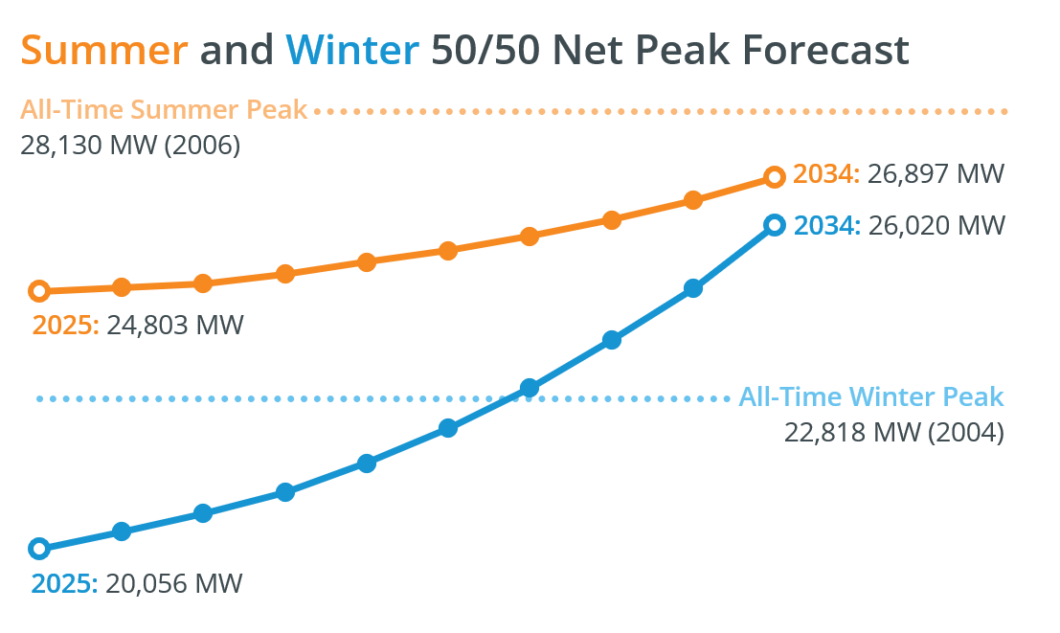 Summer and Winter 50/50 Net Peak Forecast

All-Time Summer Peak
28,130 MW (2006)

2034: 26,897 MW

2034: 26,020 MW

2025: 24,803 MW

All-Time Winter Peak
22,818 MW (2004)

2025: 20,056 MW